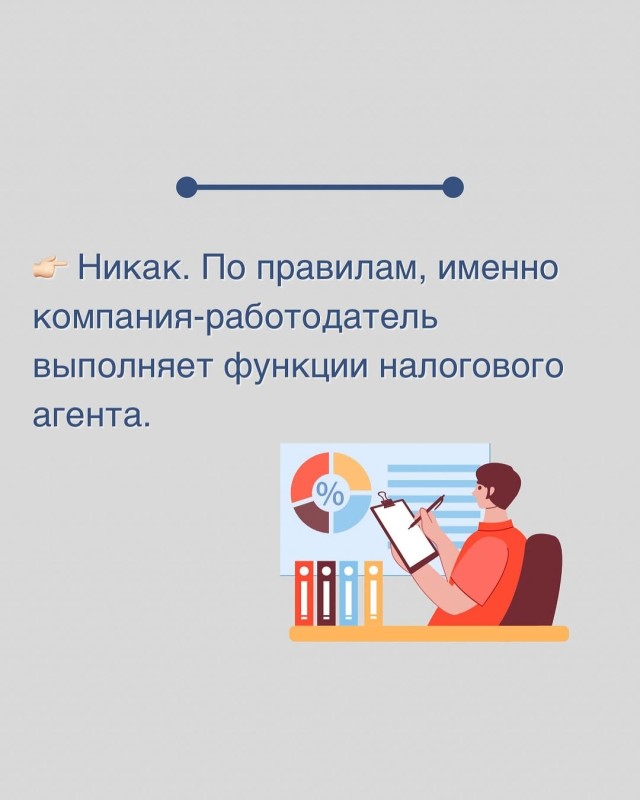 👉 Никак. По правилам, именно компания-работодатель выполняет функции налогового агента.

%